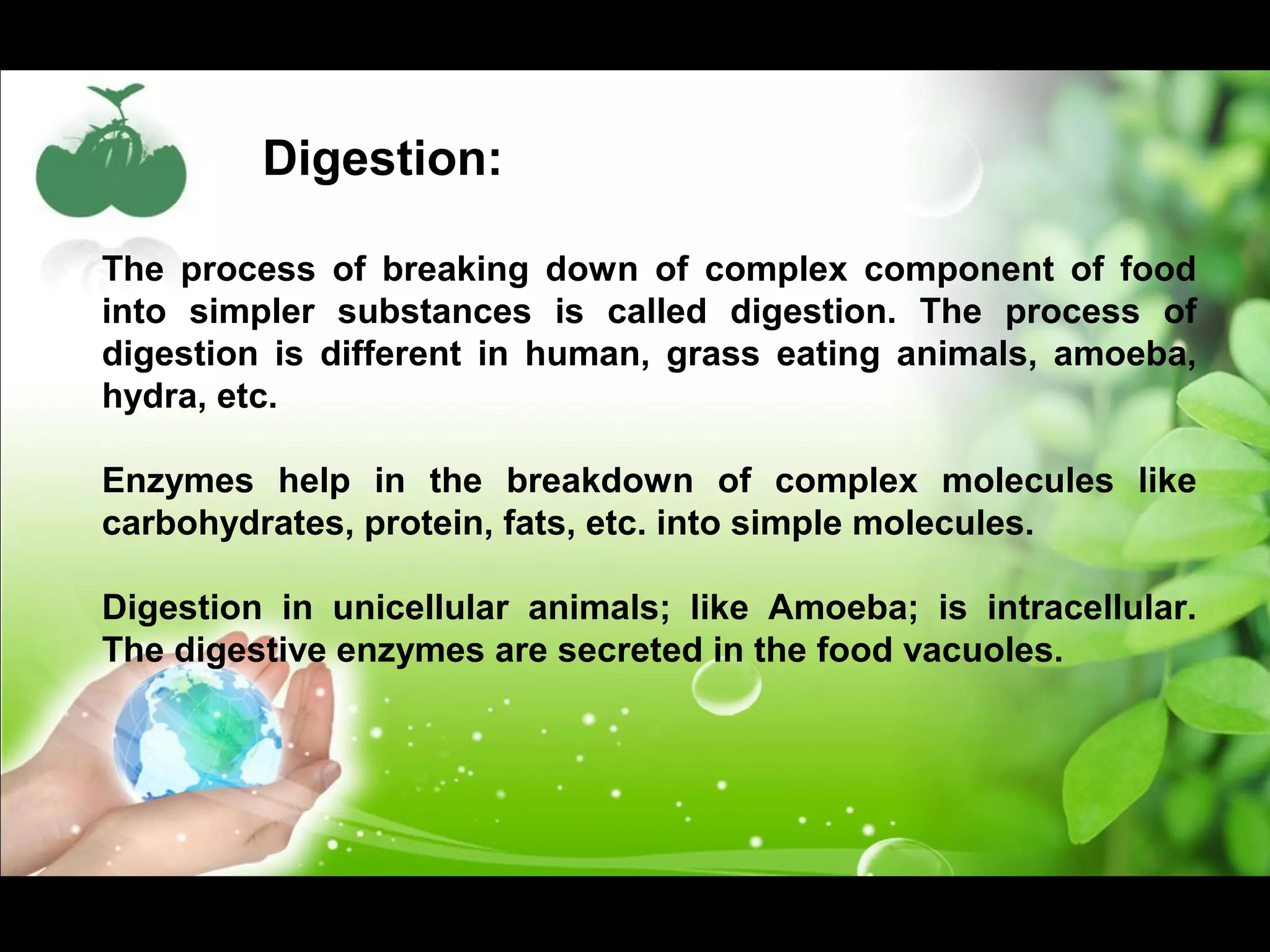 Digestion:

The process of breaking down of complex component of food into simpler substances is called digestion. The process of digestion is different in human, grass eating animals, amoeba, hydra, etc.

Enzymes help in the breakdown of complex molecules like carbohydrates, protein, fats, etc. into simple molecules.

Digestion in unicellular animals; like Amoeba; is intracellular. The digestive enzymes are secreted in the food vacuoles.